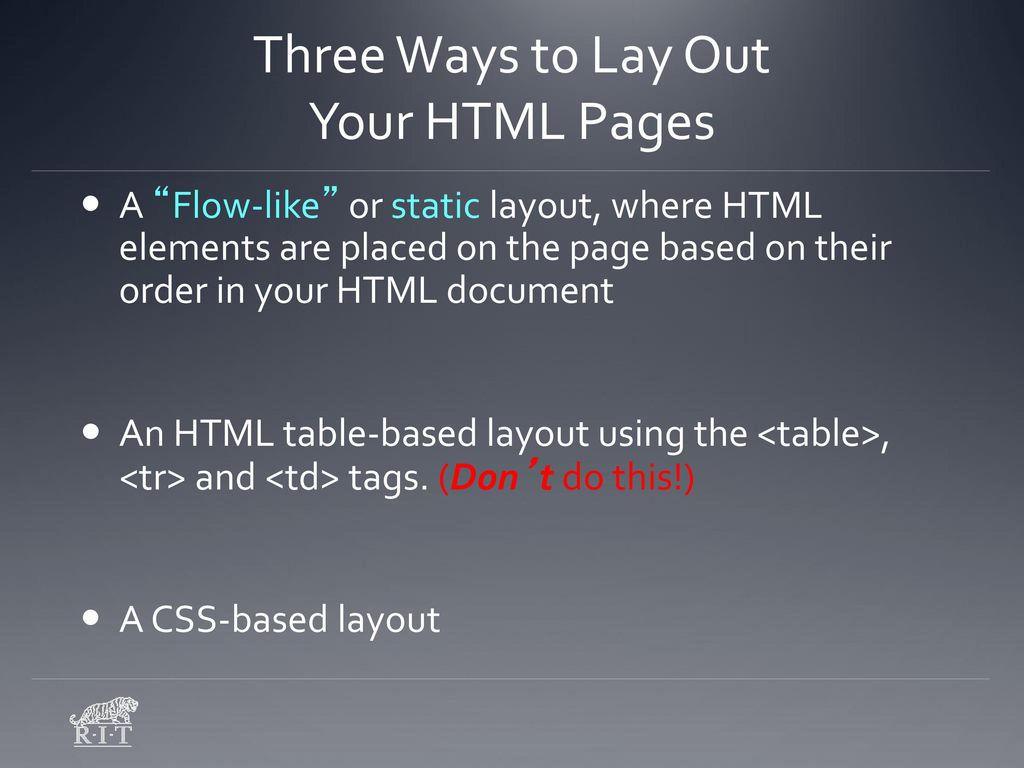 Three Ways to Lay Out
Your HTML Pages

• A “Flow-like” or static layout, where HTML elements are placed on the page based on their order in your HTML document

• An HTML table-based layout using the <table>, <tr> and <td> tags. (Don’t do this!)

• A CSS-based layout

R·I·T